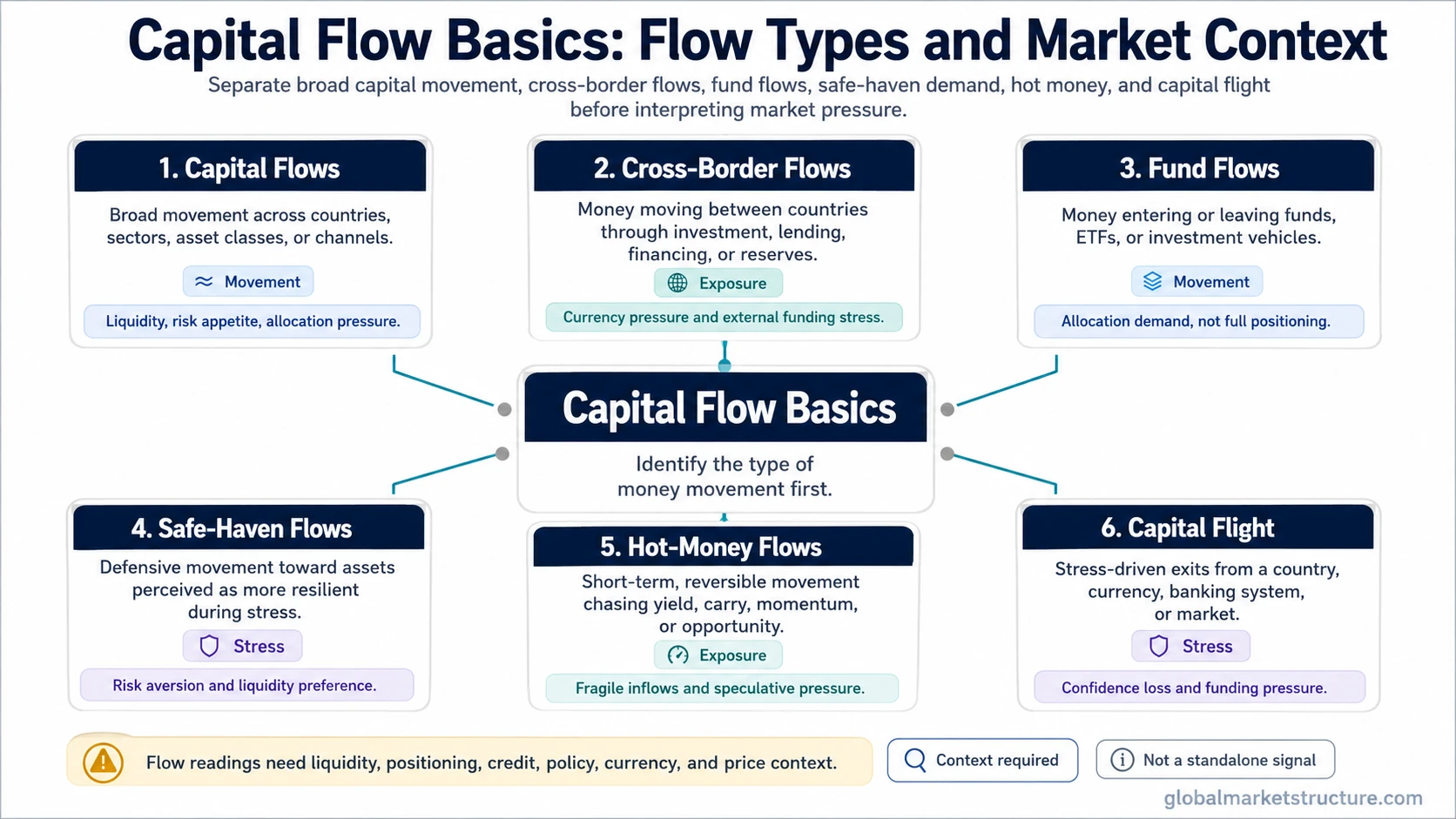 Capital Flow Basics: Flow Types and Market Context

Separate broad capital movement, cross-border flows, fund flows, safe-haven demand, hot money, and capital flight before interpreting market pressure.

1. Capital Flows

Broad movement across countries, sectors, asset classes, or channels.

Movement

Liquidity, risk appetite, allocation pressure.

2. Cross-Border Flows

Money moving between countries through investment, lending, financing, or reserves.

Exposure

Currency pressure and external funding stress.

3. Fund Flows

Money entering or leaving funds, ETFs, or investment vehicles.

Movement

Allocation demand, not full positioning.

Capital Flow Basics

Identify the type of money movement first.

4. Safe-Haven Flows

Defensive movement toward assets perceived as more resilient during stress.

Stress

Risk aversion and liquidity preference.

5. Hot-Money Flows

Short-term, reversible movement chasing yield, carry, momentum, or opportunity.

Exposure

Fragile inflows and speculative pressure.

6. Capital Flight

Stress-driven exits from a country, currency, banking system, or market.

Stress

Confidence loss and funding pressure.

Flow readings need liquidity, positioning, credit, policy, currency, and price context.

Context required

Not a standalone signal

globalmarketstructure.com